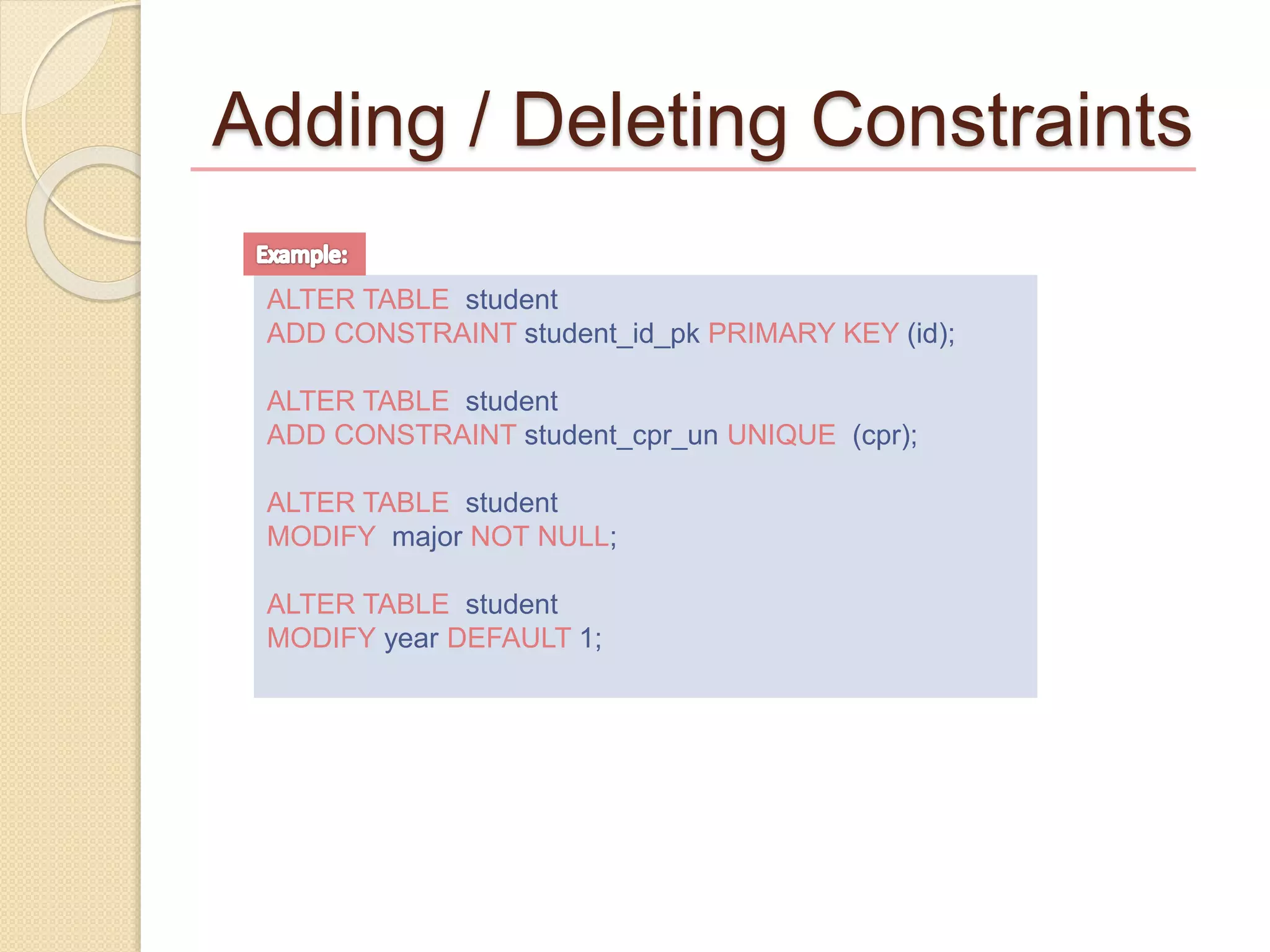 Adding / Deleting Constraints

Example:

ALTER TABLE student
ADD CONSTRAINT student_id_pk PRIMARY KEY (id);

ALTER TABLE student
ADD CONSTRAINT student_cpr_un UNIQUE (cpr);

ALTER TABLE student
MODIFY major NOT NULL;

ALTER TABLE student
MODIFY year DEFAULT 1;